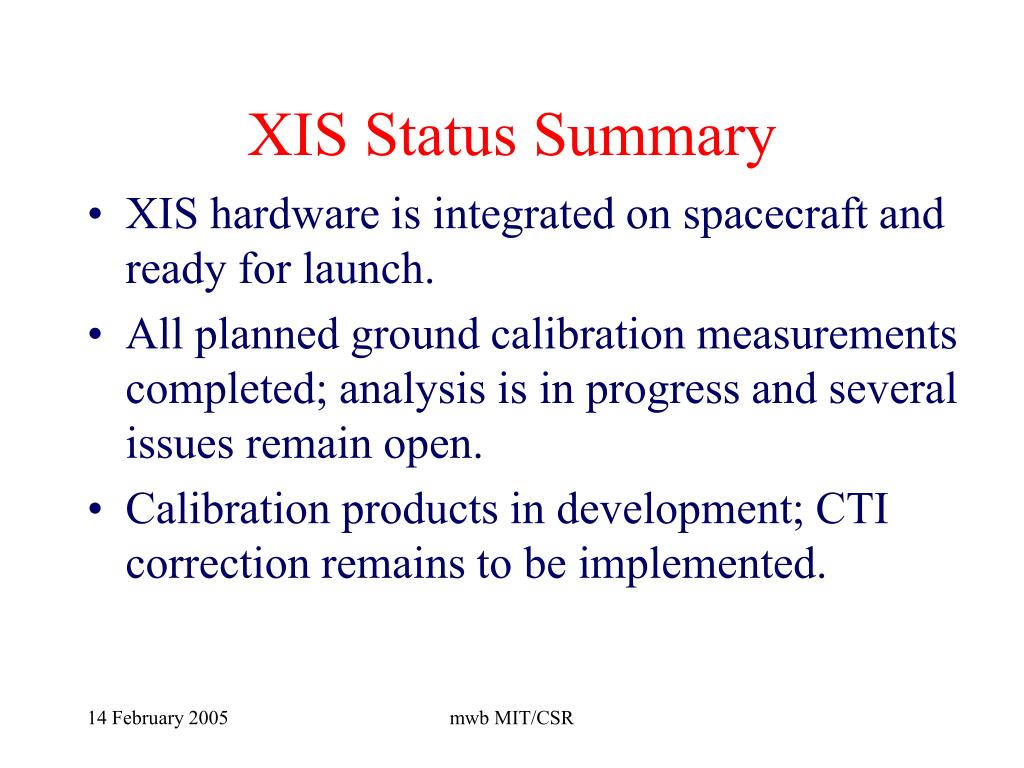 XIS Status Summary

• XIS hardware is integrated on spacecraft and ready for launch.
• All planned ground calibration measurements completed; analysis is in progress and several issues remain open.
• Calibration products in development; CTI correction remains to be implemented.

14 February 2005

mwb MIT/CSR